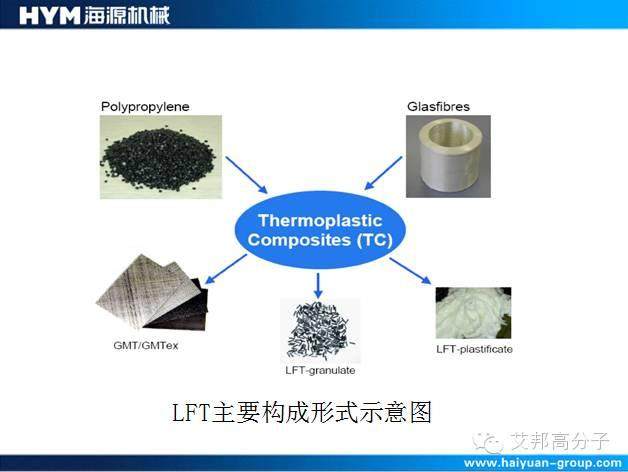 HYM 海源机械

Polypropylene

Glasfibres

Thermoplastic Composites (TC)

GMT/GMTex

LFT-granulate

LFT-plastificate

LFT主要构成形式示意图

艾邦高分子

www.haiyuan-group.com